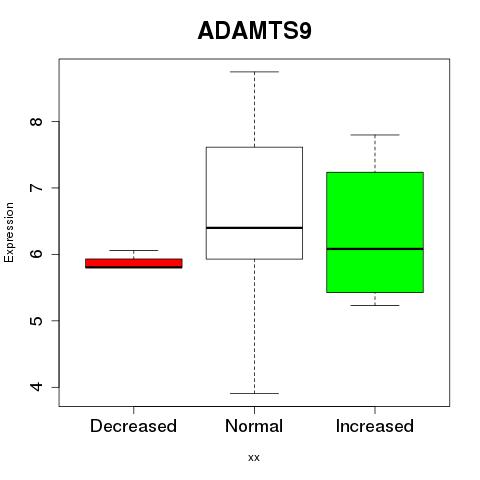 ADAMTS9

Expression

8
7
6
5
4

Decreased
Normal
Increased

xx